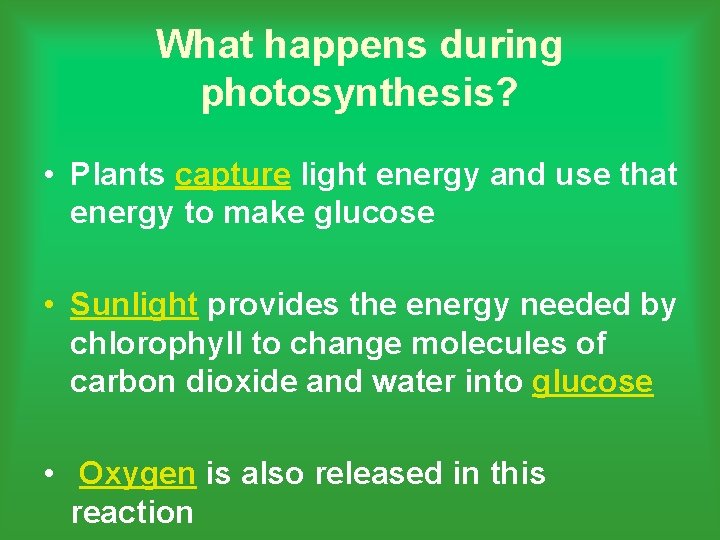 What happens during photosynthesis?

• Plants capture light energy and use that energy to make glucose

• Sunlight provides the energy needed by chlorophyll to change molecules of carbon dioxide and water into glucose

• Oxygen is also released in this reaction